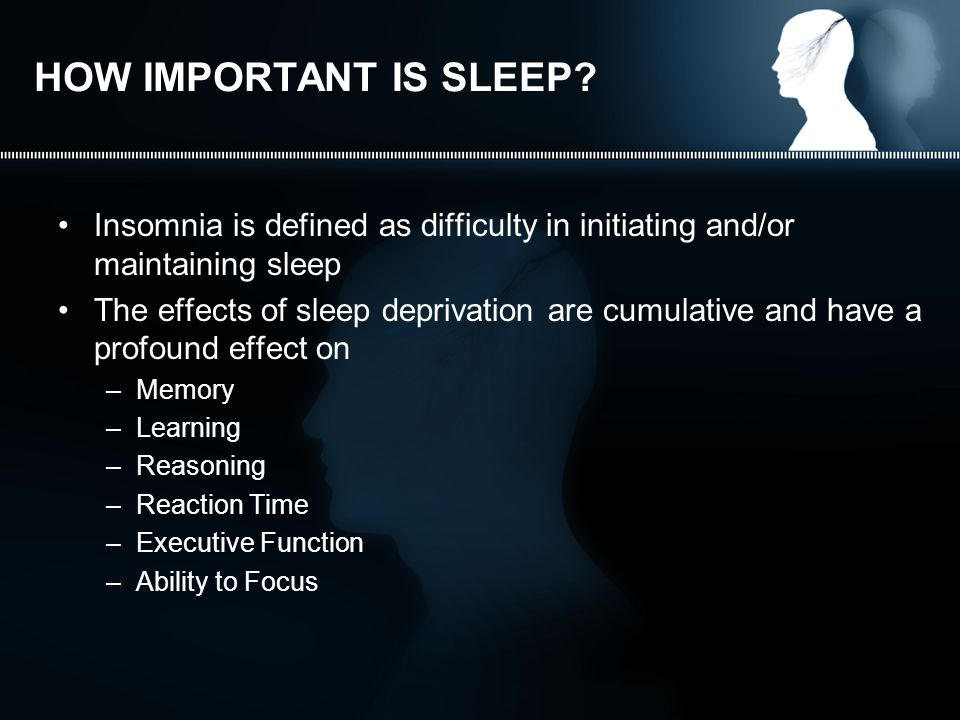 HOW IMPORTANT IS SLEEP?

• Insomnia is defined as difficulty in initiating and/or maintaining sleep
• The effects of sleep deprivation are cumulative and have a profound effect on
– Memory
– Learning
– Reasoning
– Reaction Time
– Executive Function
– Ability to Focus